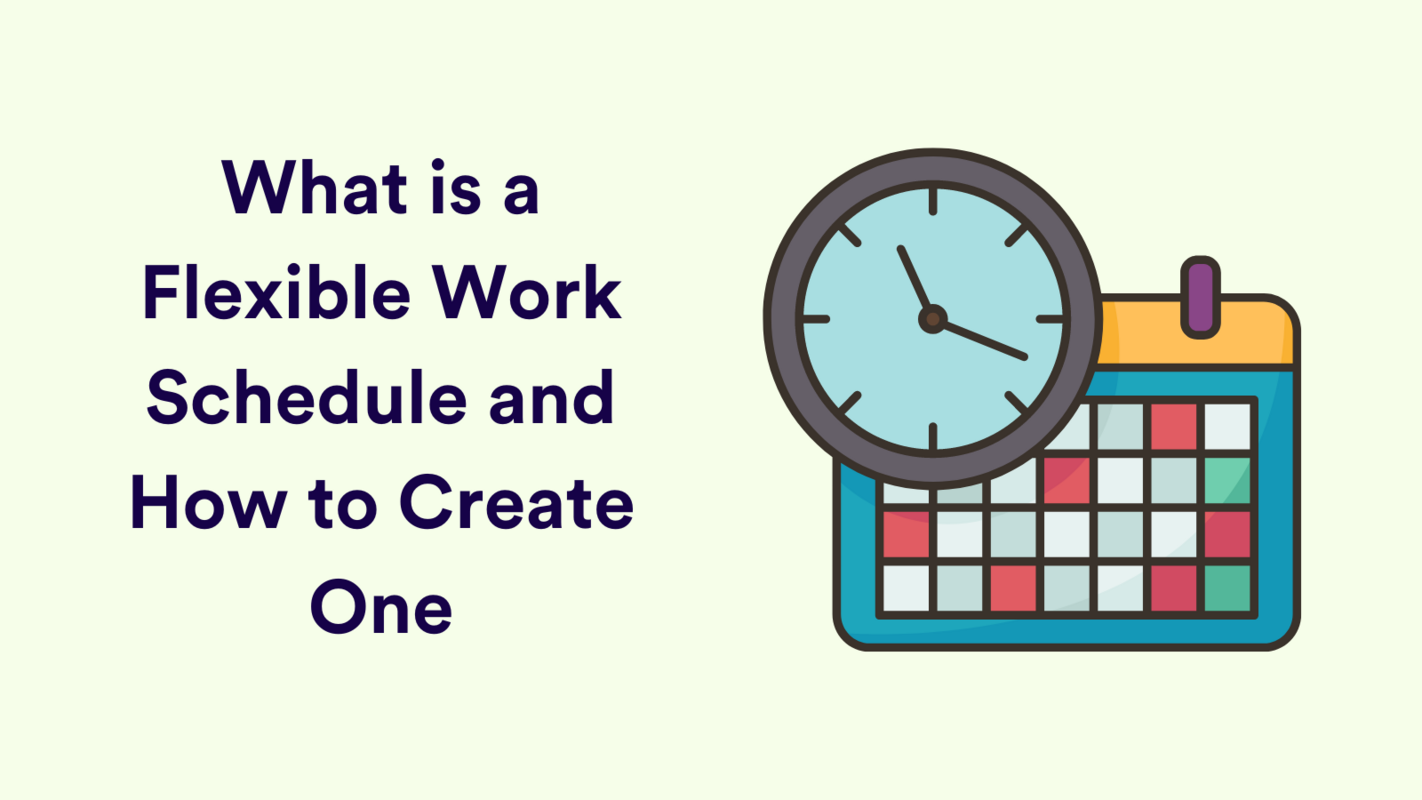 What is a Flexible Work Schedule and How to Create One